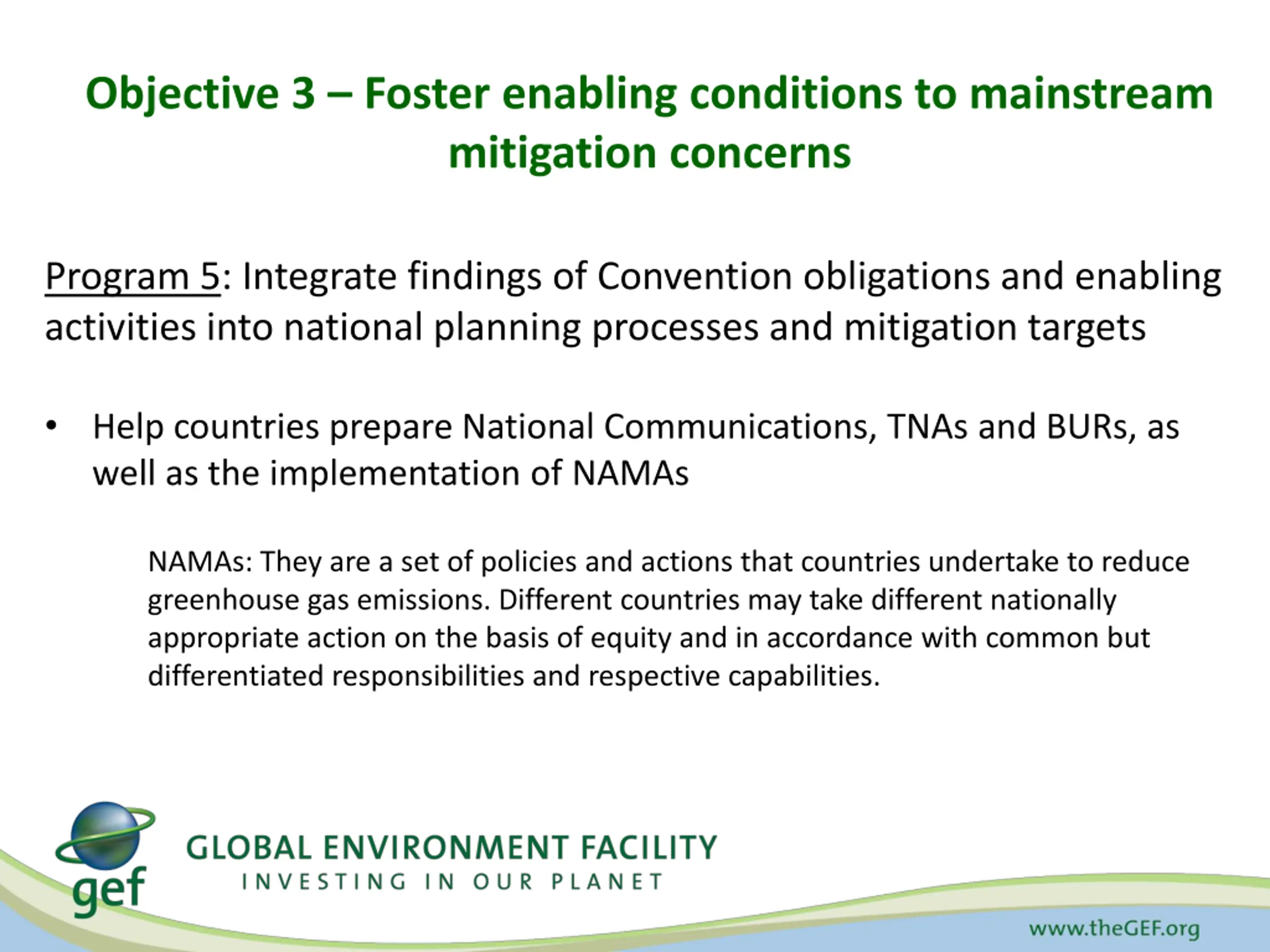 Objective 3 – Foster enabling conditions to mainstream mitigation concerns

Program 5: Integrate findings of Convention obligations and enabling activities into national planning processes and mitigation targets

• Help countries prepare National Communications, TNAs and BURs, as well as the implementation of NAMAs

NAMAs: They are a set of policies and actions that countries undertake to reduce greenhouse gas emissions. Different countries may take different nationally appropriate action on the basis of equity and in accordance with common but differentiated responsibilities and respective capabilities.

gef
GLOBAL ENVIRONMENT FACILITY
INVESTING IN OUR PLANET

www.theGEF.org